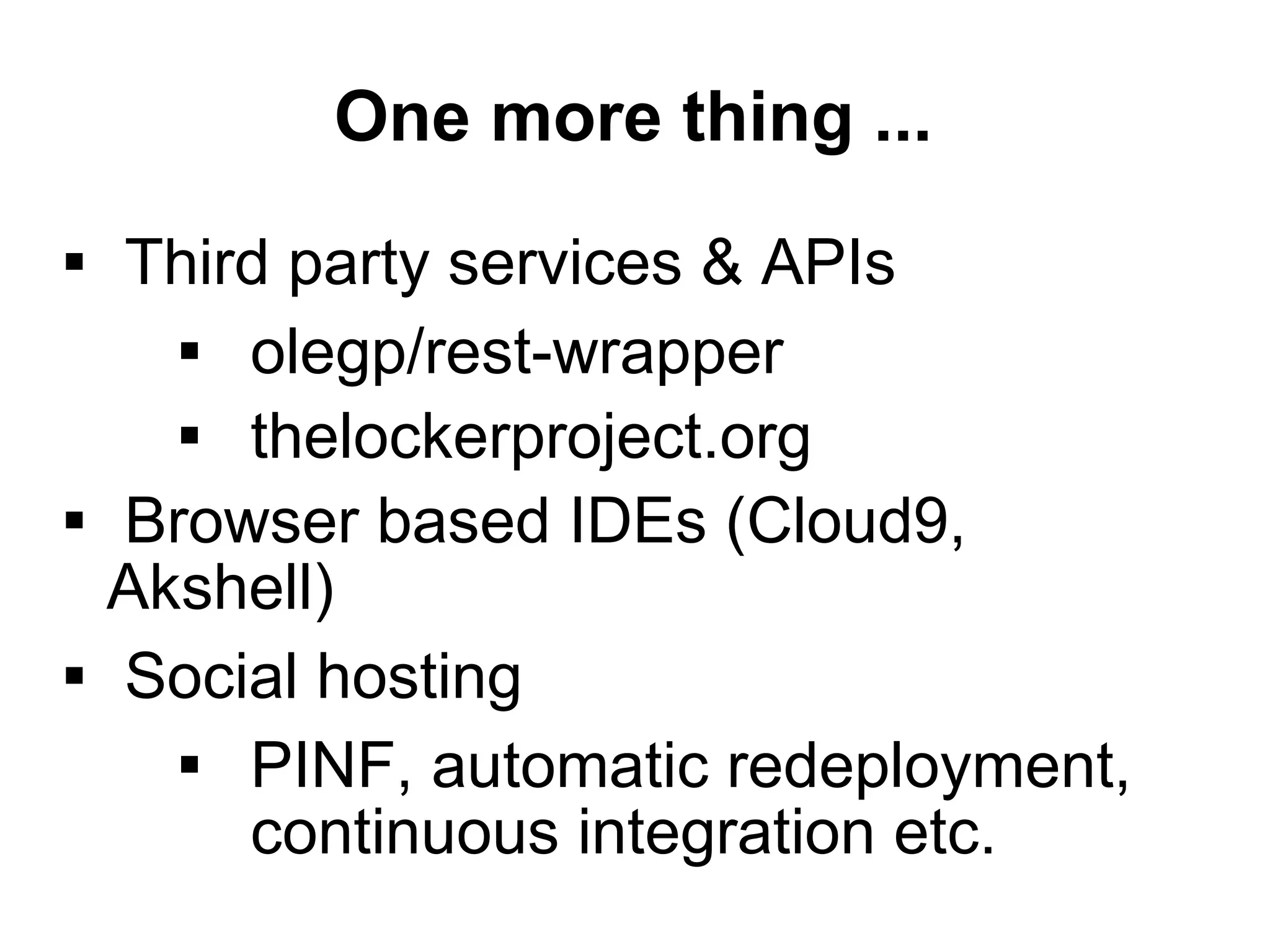 One more thing ...

▪ Third party services & APIs

▪ olegp/rest-wrapper

▪ thelockerproject.org

▪ Browser based IDEs (Cloud9, Akshell)

▪ Social hosting

▪ PINF, automatic redeployment, continuous integration etc.